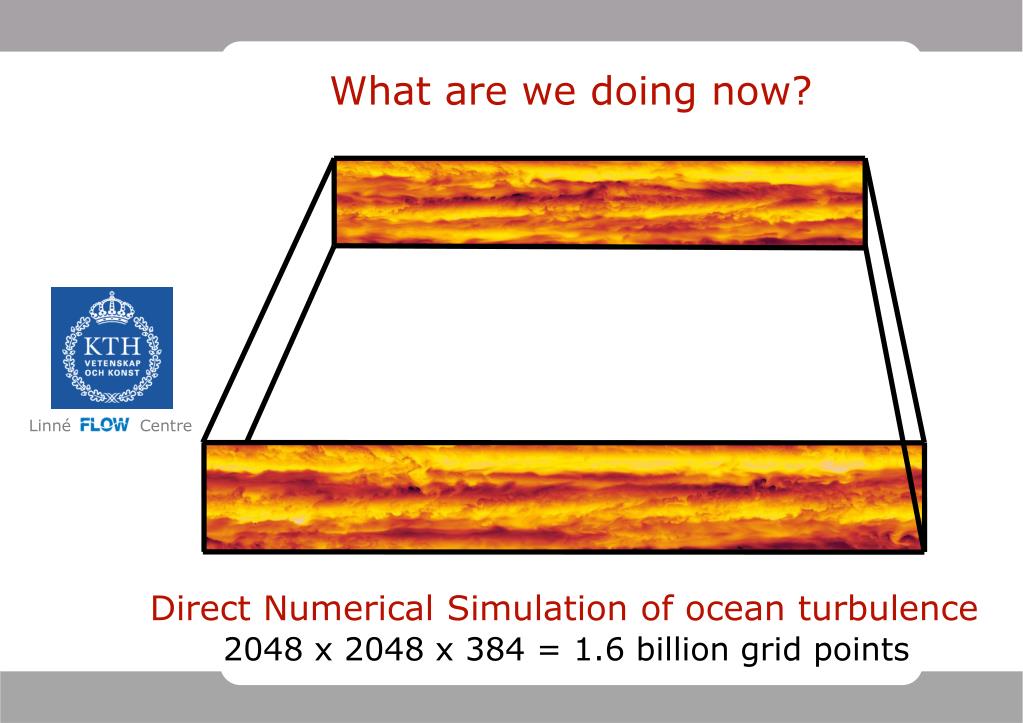 What are we doing now?

KTH
VETENSKAP
OCH KONST

Linné FLOW Centre

Direct Numerical Simulation of ocean turbulence
2048 x 2048 x 384 = 1.6 billion grid points